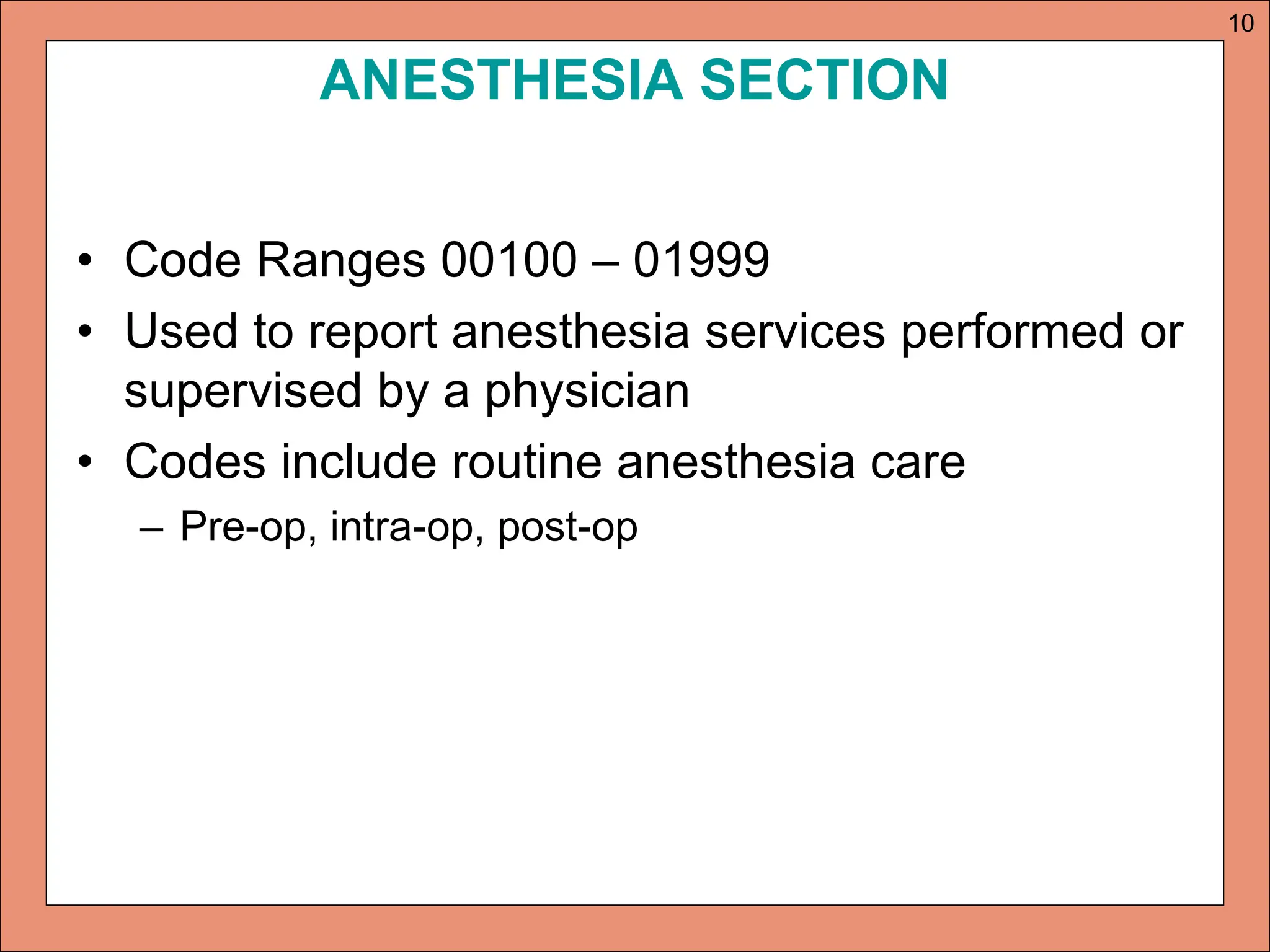 10

ANESTHESIA SECTION

• Code Ranges 00100 – 01999
• Used to report anesthesia services performed or supervised by a physician
• Codes include routine anesthesia care
– Pre-op, intra-op, post-op